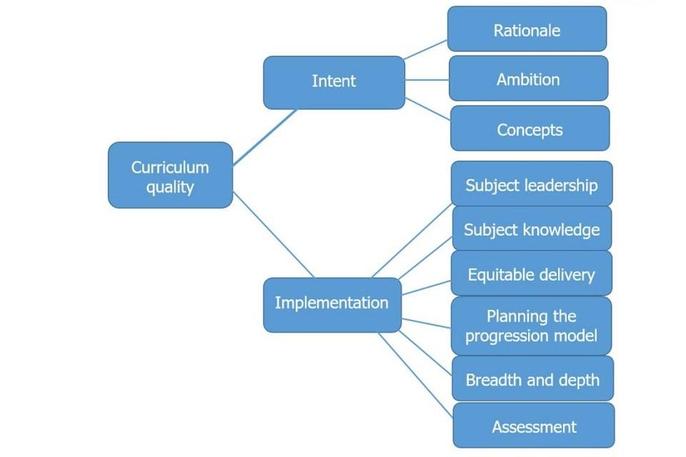 Curriculum quality

Intent

Rationale

Ambition

Concepts

Implementation

Subject leadership

Subject knowledge

Equitable delivery

Planning the progression model

Breadth and depth

Assessment